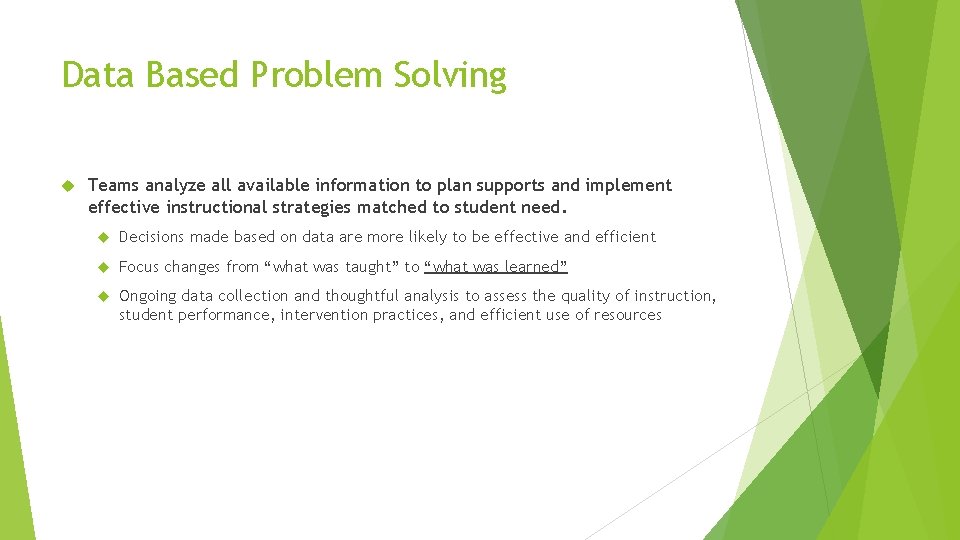 Data Based Problem Solving

Teams analyze all available information to plan supports and implement effective instructional strategies matched to student need.

Decisions made based on data are more likely to be effective and efficient

Focus changes from “what was taught” to “what was learned”

Ongoing data collection and thoughtful analysis to assess the quality of instruction, student performance, intervention practices, and efficient use of resources